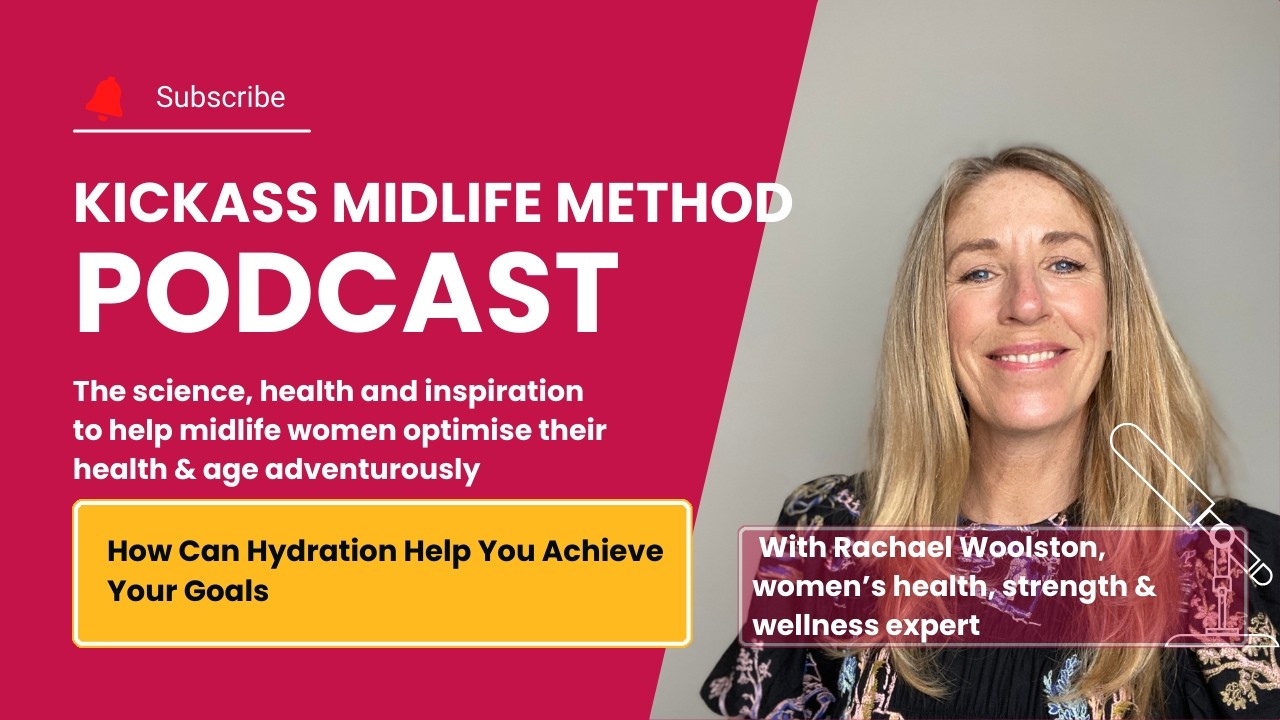 Subscribe

KICKASS MIDLIFE METHOD
PODCAST

The science, health and inspiration to help midlife women optimise their health & age adventurously

How Can Hydration Help You Achieve Your Goals

With Rachael Woolston, women's health, strength & wellness expert